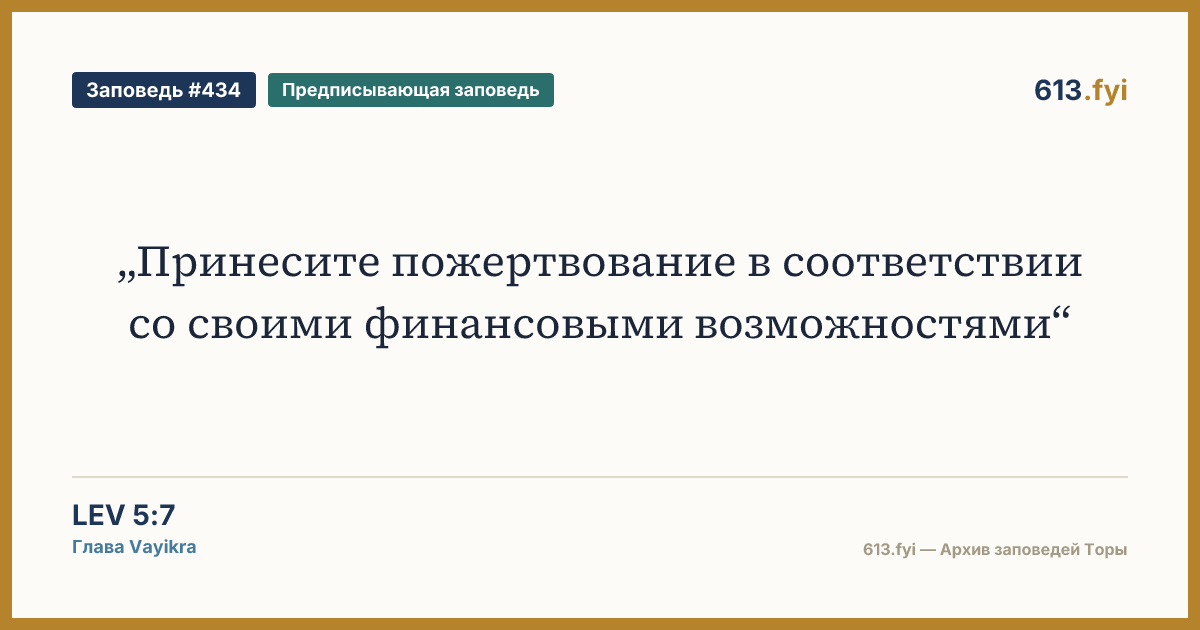 Заповедь #434
Предписывающая заповедь
613.fyi

„Принесите пожертвование в соответствии со своими финансовыми возможностями“

LEV 5:7
Глава Vayikra

613.fyi — Архив заповедей Торы